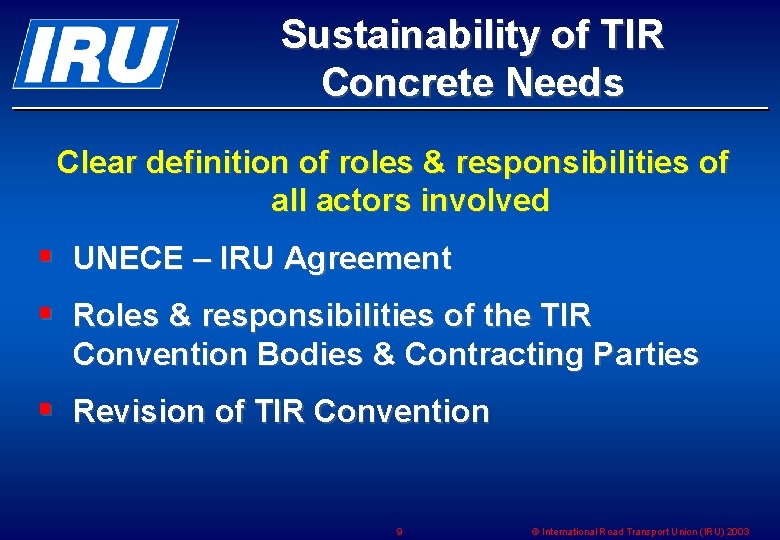 IRU

Sustainability of TIR Concrete Needs

Clear definition of roles & responsibilities of all actors involved

▪ UNECE – IRU Agreement

▪ Roles & responsibilities of the TIR Convention Bodies & Contracting Parties

▪ Revision of TIR Convention

9

© International Road Transport Union (IRU) 2003